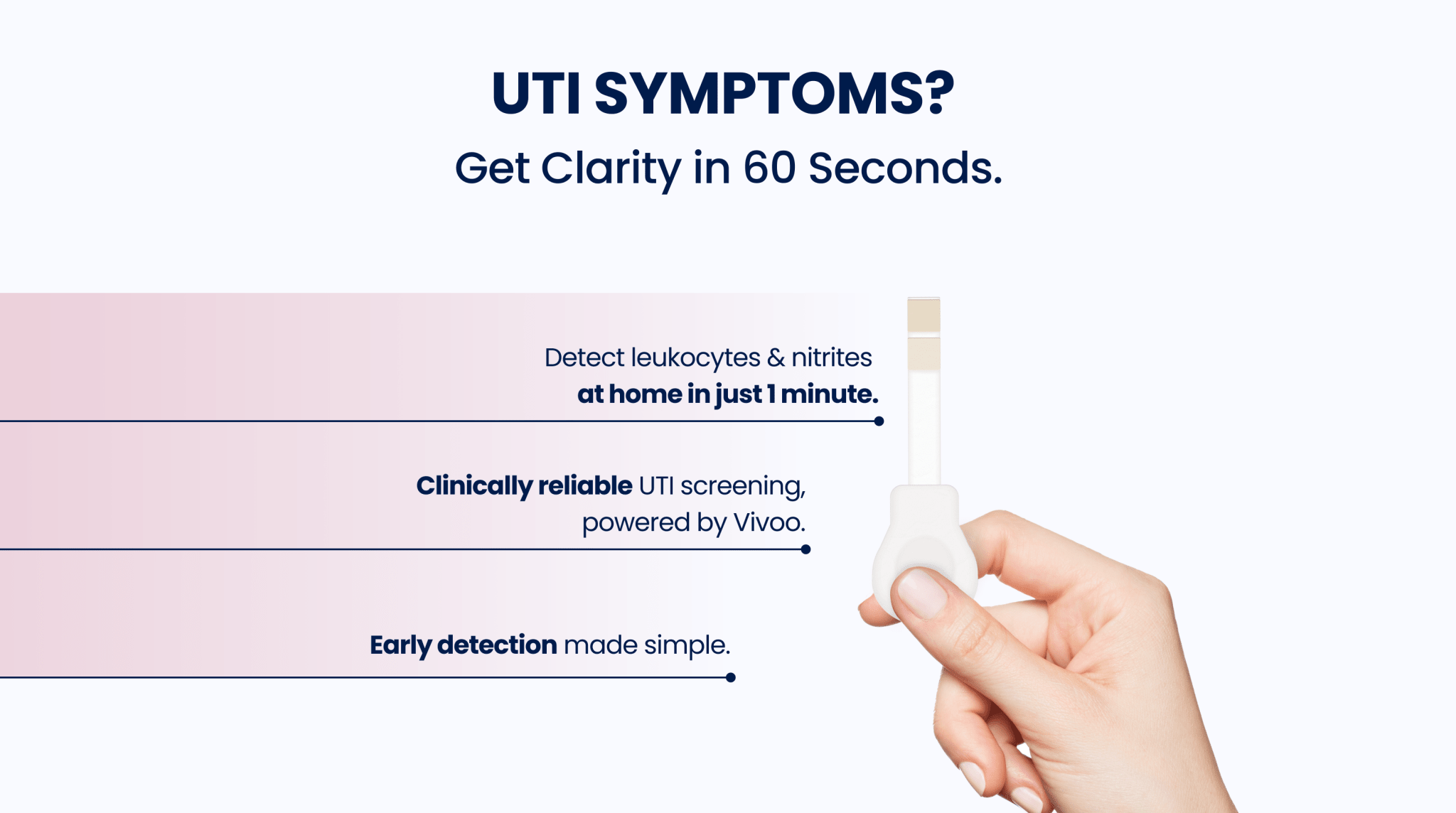 UTI SYMPTOMS?

Get Clarity in 60 Seconds.

Detect leukocytes & nitrites at home in just 1 minute.

Clinically reliable UTI screening, powered by Vivoo.

Early detection made simple.